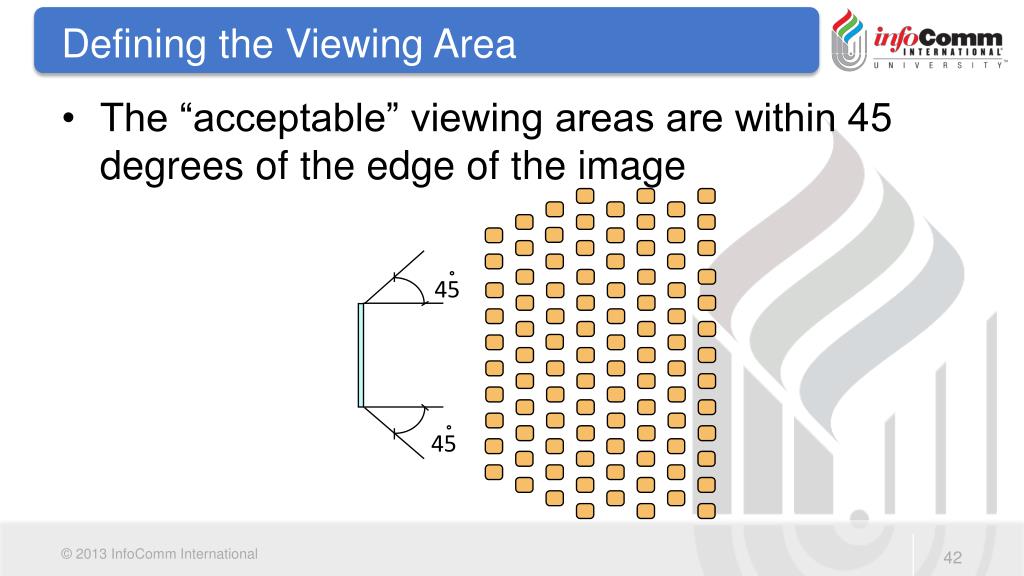 Defining the Viewing Area

infoComm INTERNATIONAL UNIVERSITY

• The “acceptable” viewing areas are within 45 degrees of the edge of the image

45°

45°

© 2013 InfoComm International

42